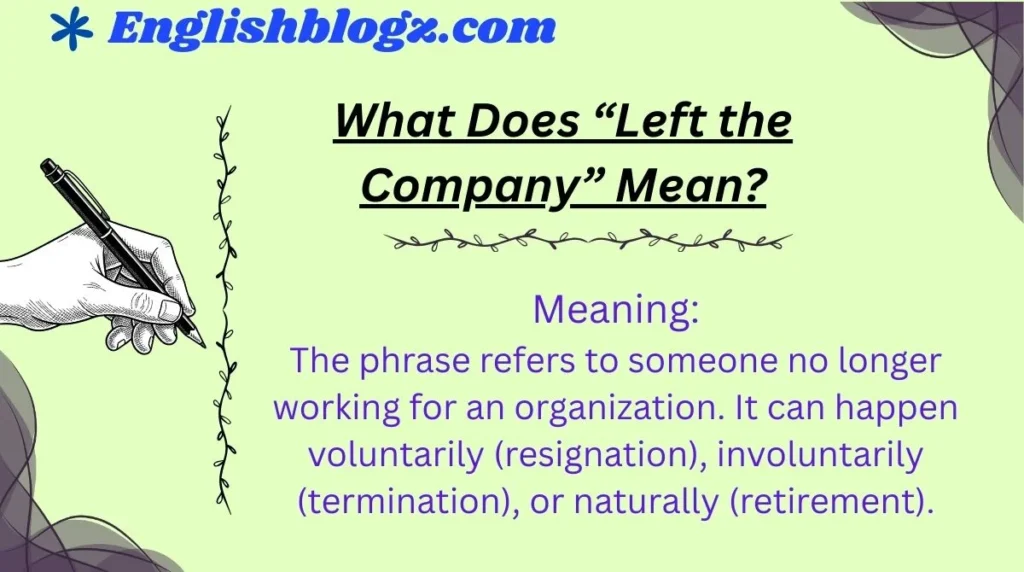 Englishblogz.com

What Does “Left the Company” Mean?

Meaning:
The phrase refers to someone no longer working for an organization. It can happen voluntarily (resignation), involuntarily (termination), or naturally (retirement).